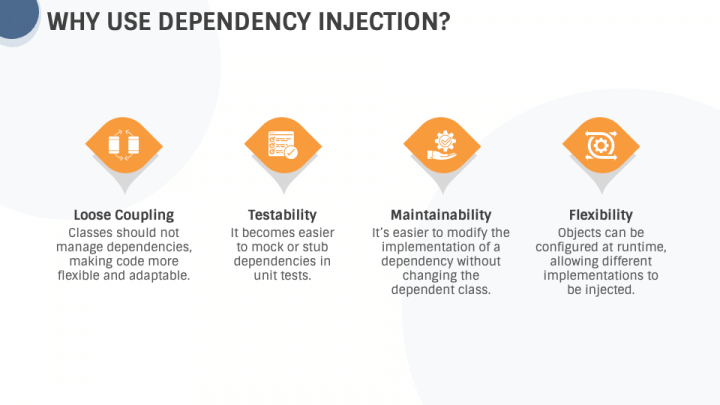 WHY USE DEPENDENCY INJECTION?

Loose Coupling
Classes should not manage dependencies, making code more flexible and adaptable.

Testability
It becomes easier to mock or stub dependencies in unit tests.

Maintainability
It's easier to modify the implementation of a dependency without changing the dependent class.

Flexibility
Objects can be configured at runtime, allowing different implementations to be injected.